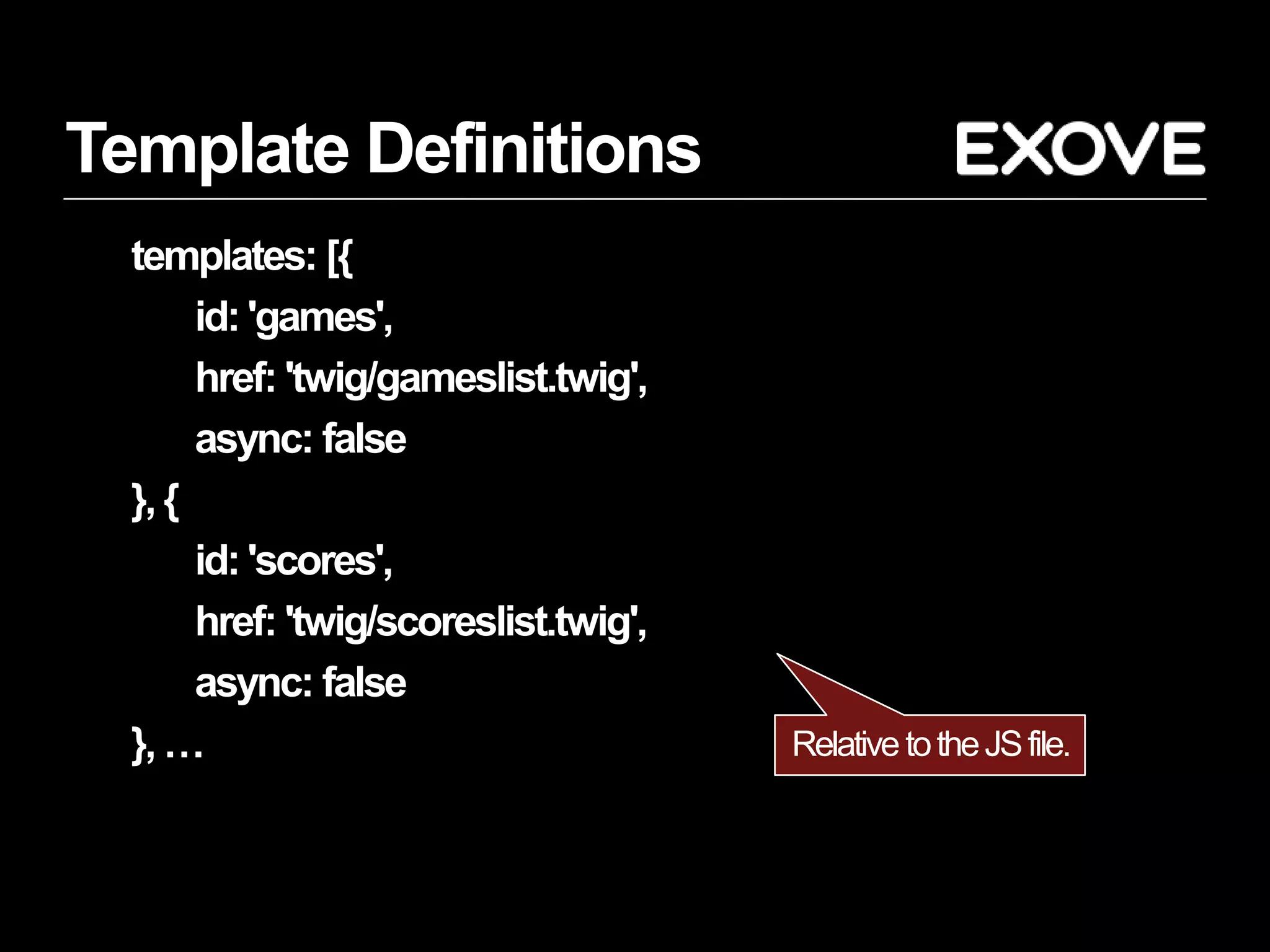 Template Definitions

EXOVE

templates: [{
id: 'games',
href: 'twig/gameslist.twig',
async: false
}, {
id: 'scores',
href: 'twig/scoreslist.twig',
async: false
}, …

Relative to the JS file.